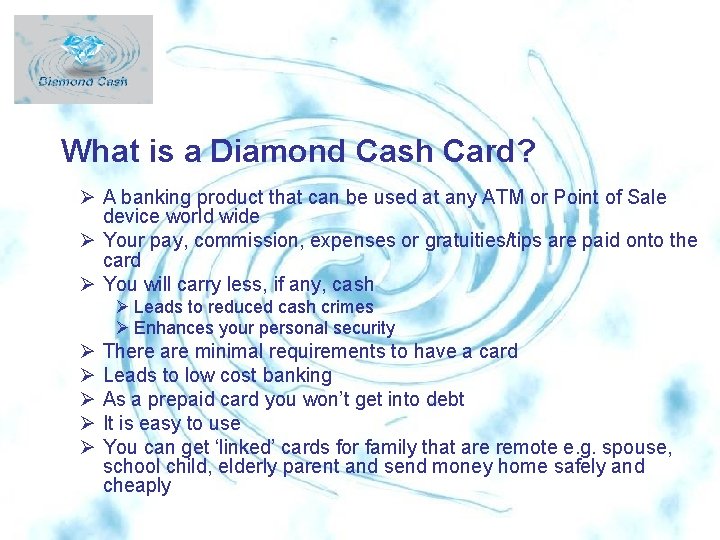 Diamond Cash

What is a Diamond Cash Card?

➢ A banking product that can be used at any ATM or Point of Sale device world wide
➢ Your pay, commission, expenses or gratuities/tips are paid onto the card
➢ You will carry less, if any, cash
➢ Leads to reduced cash crimes
➢ Enhances your personal security
➢ There are minimal requirements to have a card
➢ Leads to low cost banking
➢ As a prepaid card you won't get into debt
➢ It is easy to use
➢ You can get 'linked' cards for family that are remote e.g. spouse, school child, elderly parent and send money home safely and cheaply